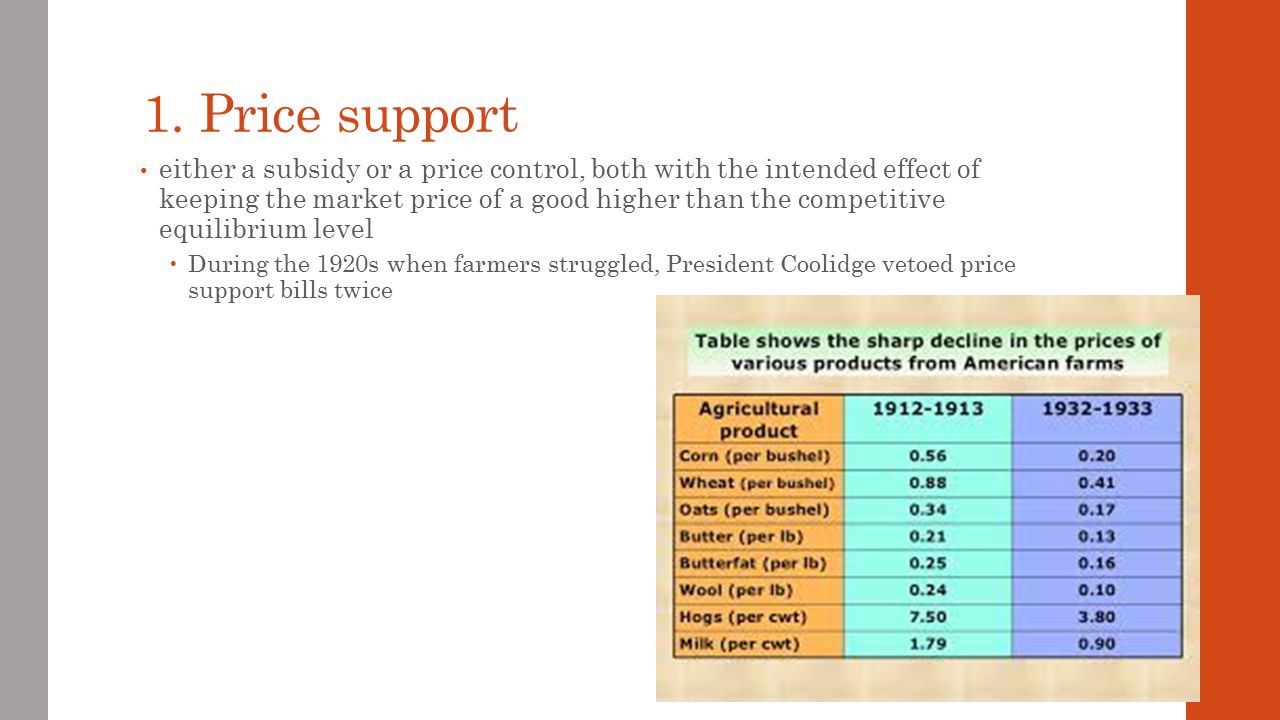 1. Price support

• either a subsidy or a price control, both with the intended effect of keeping the market price of a good higher than the competitive equilibrium level

  • During the 1920s when farmers struggled, President Coolidge vetoed price support bills twice

Table shows the sharp decline in the prices of various products from American farms

| Agricultural product | 1912-1913 | 1932-1933 |
|---|---|---|
| Corn (per bushel) | 0.56 | 0.20 |
| Wheat (per bushel) | 0.88 | 0.41 |
| Oats (per bushel) | 0.34 | 0.17 |
| Butter (per lb) | 0.21 | 0.13 |
| Butterfat (per lb) | 0.25 | 0.16 |
| Wool (per lb) | 0.24 | 0.10 |
| Hogs (per cwt) | 7.50 | 3.80 |
| Milk (per cwt) | 1.79 | 0.90 |